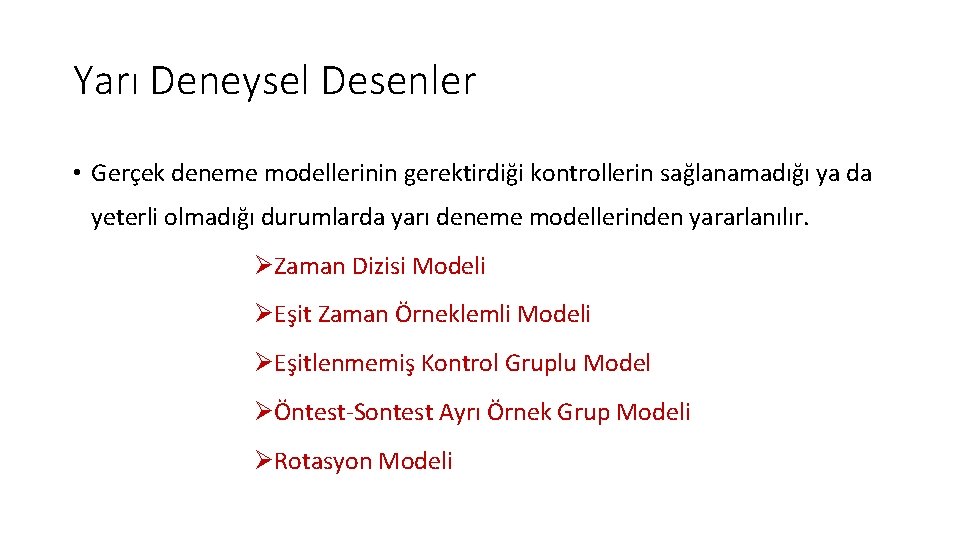 Yarı Deneysel Desenler

• Gerçek deneme modellerinin gerektirdiği kontrollerin sağlanamadığı ya da yeterli olmadığı durumlarda yarı deneme modellerinden yararlanılır.

➢Zaman Dizisi Modeli

➢Eşit Zaman Örneklemli Modeli

➢Eşitlenmemiş Kontrol Gruplu Model

➢Öntest-Sontest Ayrı Örnek Grup Modeli

➢Rotasyon Modeli